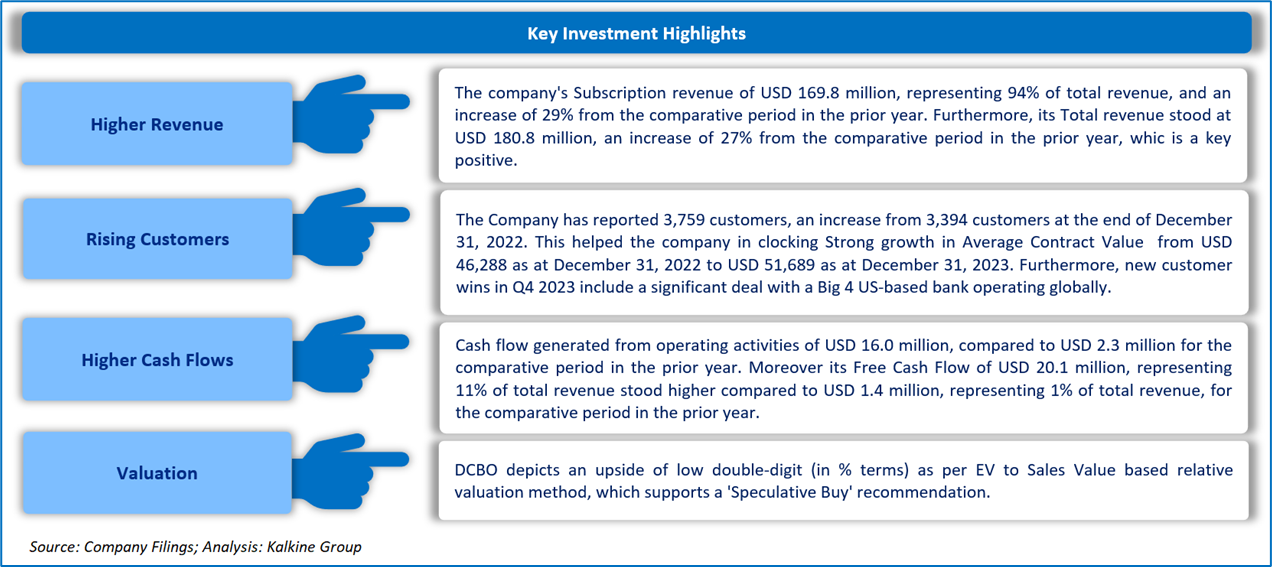 Key Investment Highlights

Higher Revenue

The company's Subscription revenue of USD 169.8 million, representing 94% of total revenue, and an increase of 29% from the comparative period in the prior year. Furthermore, its Total revenue stood at USD 180.8 million, an increase of 27% from the comparative period in the prior year, whic is a key positive.

Rising Customers

The Company has reported 3,759 customers, an increase from 3,394 customers at the end of December 31, 2022. This helped the company in clocking Strong growth in Average Contract Value from USD 46,288 as at December 31, 2022 to USD 51,689 as at December 31, 2023. Furthermore, new customer wins in Q4 2023 include a significant deal with a Big 4 US-based bank operating globally.

Higher Cash Flows

Cash flow generated from operating activities of USD 16.0 million, compared to USD 2.3 million for the comparative period in the prior year. Moreover its Free Cash Flow of USD 20.1 million, representing 11% of total revenue stood higher compared to USD 1.4 million, representing 1% of total revenue, for the comparative period in the prior year.

Valuation

DCBO depicts an upside of low double-digit (in % terms) as per EV to Sales Value based relative valuation method, which supports a 'Speculative Buy' recommendation.

Source: Company Filings; Analysis: Kalkine Group